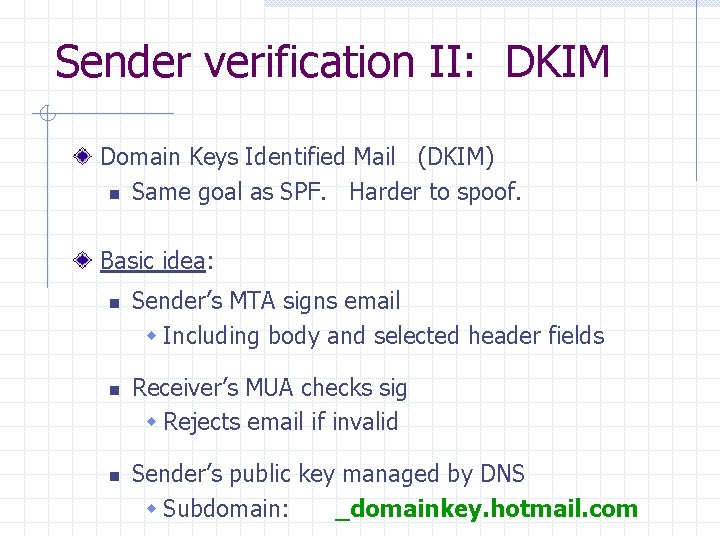 Sender verification II: DKIM

Domain Keys Identified Mail (DKIM)

Same goal as SPF. Harder to spoof.

Basic idea:

Sender's MTA signs email

Including body and selected header fields

Receiver's MUA checks sig

Rejects email if invalid

Sender's public key managed by DNS

Subdomain: _domainkey.hotmail.com